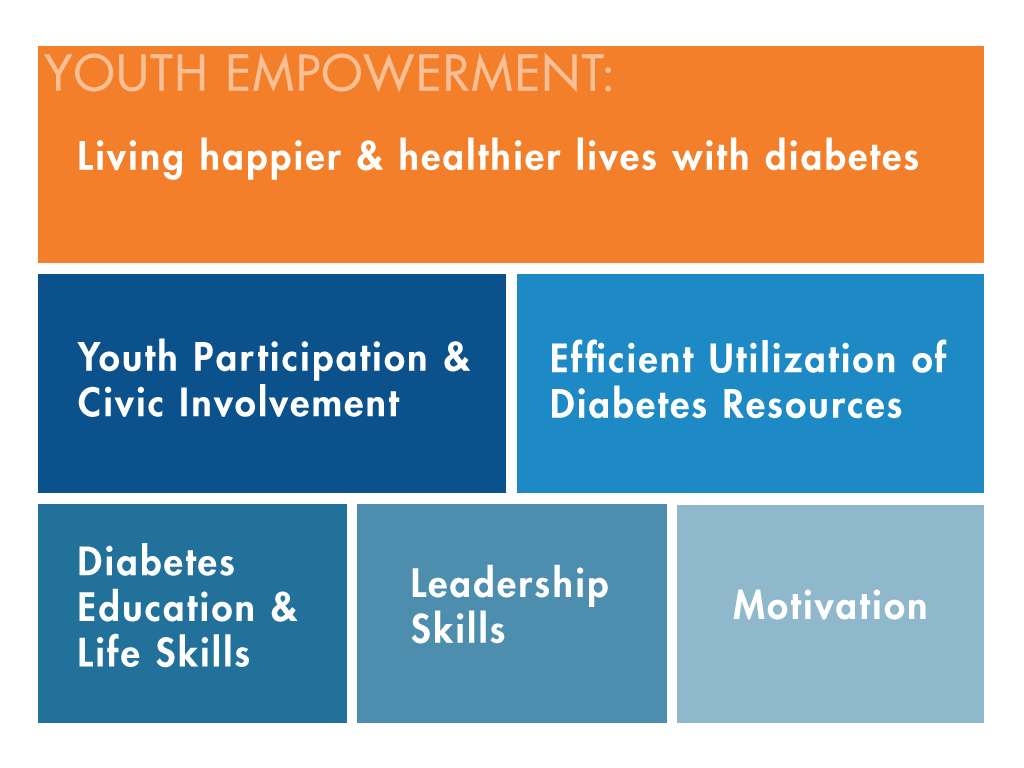 YOUTH EMPOWERMENT:

Living happier & healthier lives with diabetes

Youth Participation & Civic Involvement

Efficient Utilization of Diabetes Resources

Diabetes Education & Life Skills

Leadership Skills

Motivation